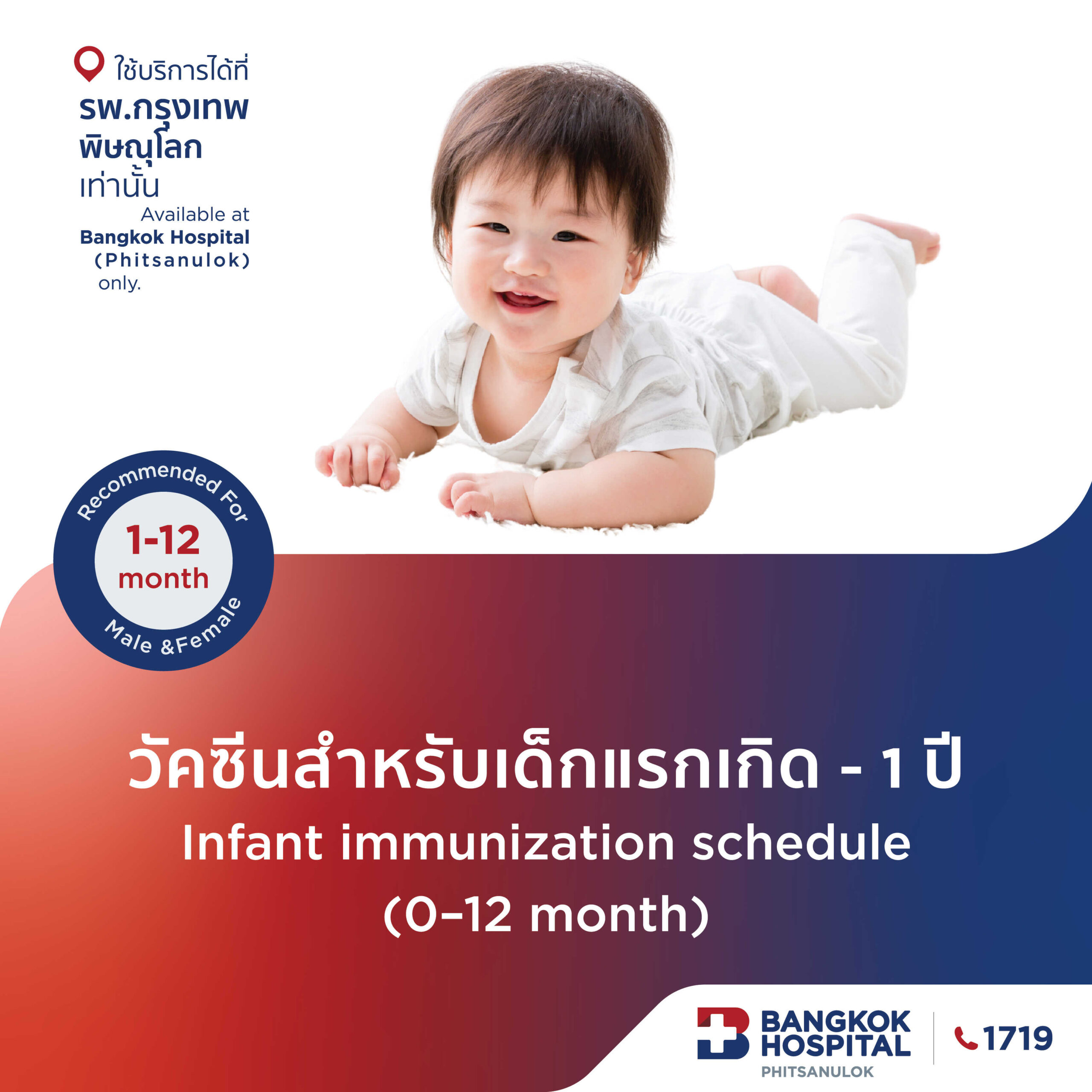 ใช้บริการได้ที่
รพ.กรุงเทพ
พิษณุโลก
เท่านั้น
Available at
Bangkok Hospital
(Phitsanulok)
only.

Recommended For
1-12
month
Male &Female

วัคซีนสำหรับเด็กแรกเกิด - 1 ปี
Infant immunization schedule
(0–12 month)

BANGKOK HOSPITAL
PHITSANULOK
1719